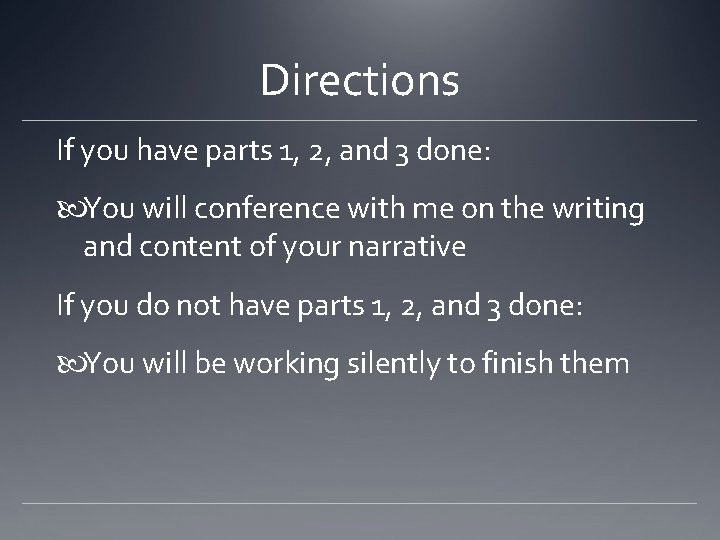 Directions

If you have parts 1, 2, and 3 done:

You will conference with me on the writing and content of your narrative

If you do not have parts 1, 2, and 3 done:

You will be working silently to finish them